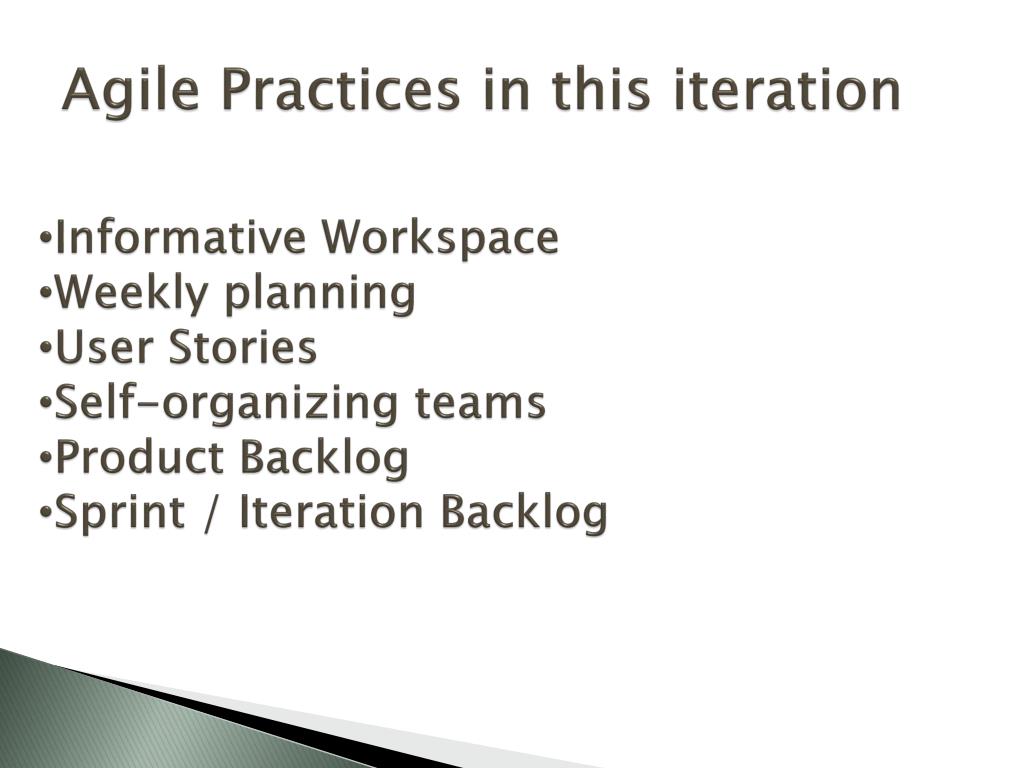 Agile Practices in this iteration

•Informative Workspace
•Weekly planning
•User Stories
•Self-organizing teams
•Product Backlog
•Sprint / Iteration Backlog